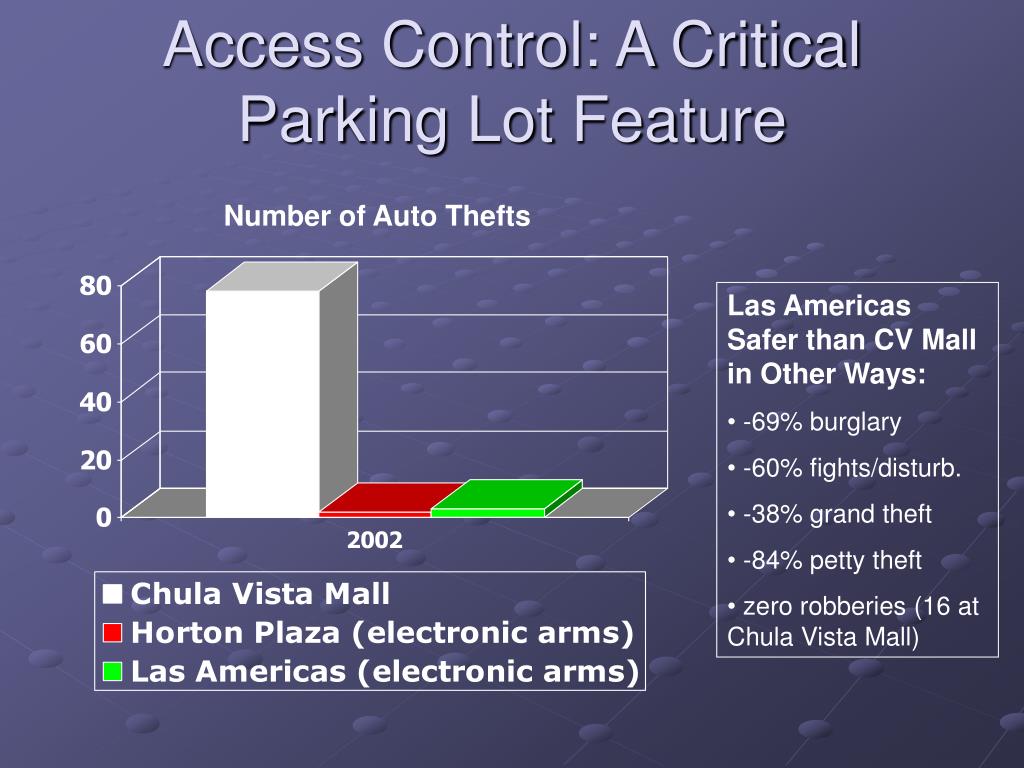 Access Control: A Critical Parking Lot Feature

Number of Auto Thefts

80
60
40
20
0

2002

Chula Vista Mall
Horton Plaza (electronic arms)
Las Americas (electronic arms)

Las Americas Safer than CV Mall in Other Ways:

• -69% burglary

• -60% fights/disturb.

• -38% grand theft

• -84% petty theft

• zero robberies (16 at Chula Vista Mall)